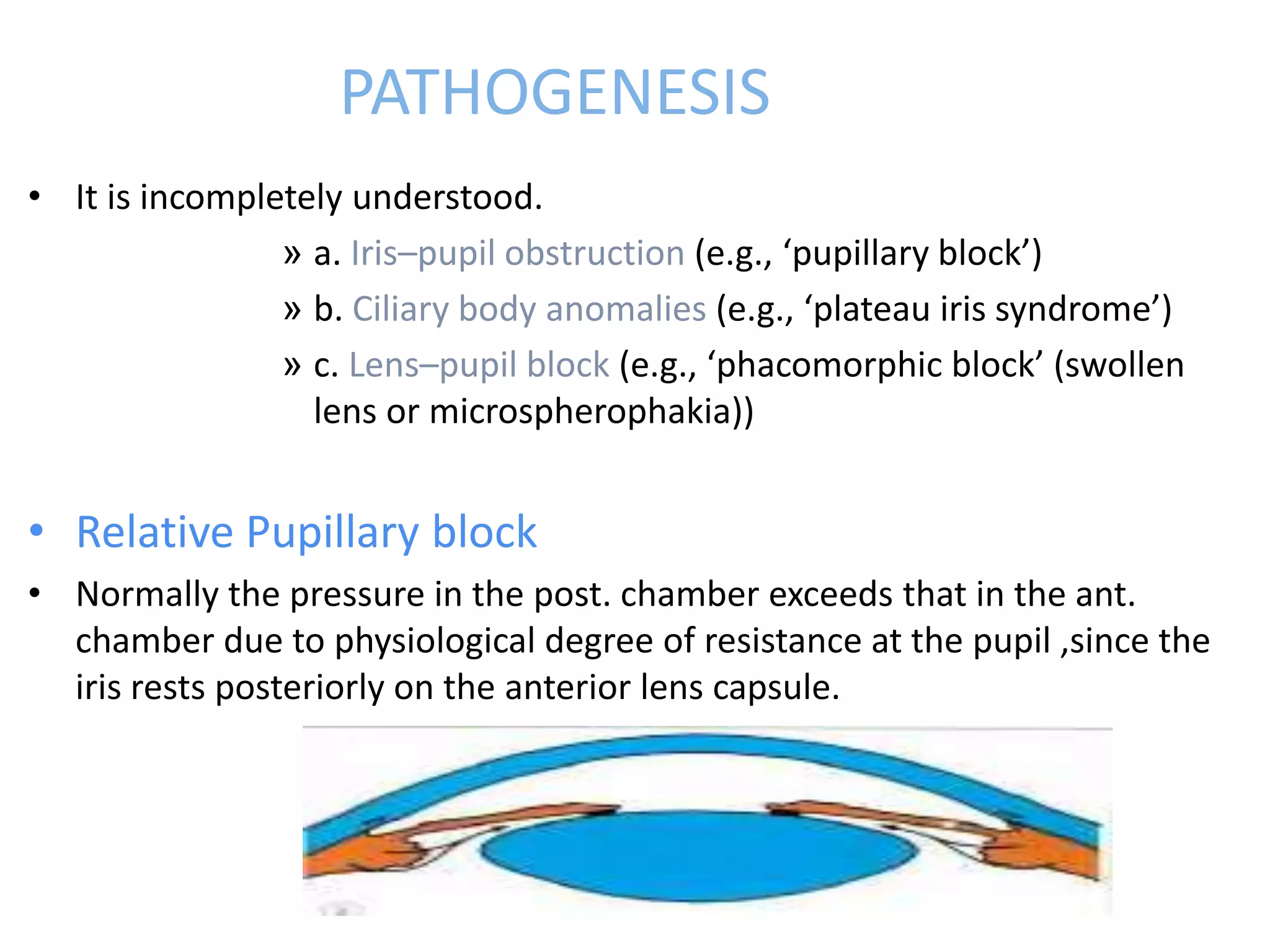 PATHOGENESIS

• It is incompletely understood.

» a. Iris–pupil obstruction (e.g., ‘pupillary block’)

» b. Ciliary body anomalies (e.g., ‘plateau iris syndrome’)

» c. Lens–pupil block (e.g., ‘phacomorphic block’ (swollen lens or microspherophakia))

• Relative Pupillary block

• Normally the pressure in the post. chamber exceeds that in the ant. chamber due to physiological degree of resistance at the pupil ,since the iris rests posteriorly on the anterior lens capsule.